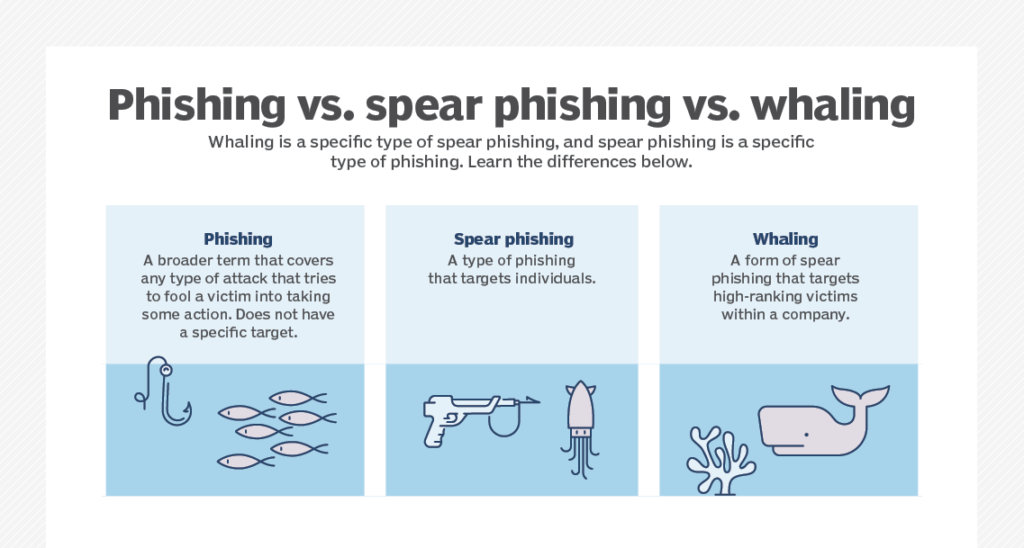 Phishing vs. spear phishing vs. whaling

Whaling is a specific type of spear phishing, and spear phishing is a specific type of phishing. Learn the differences below.

Phishing
A broader term that covers any type of attack that tries to fool a victim into taking some action. Does not have a specific target.

Spear phishing
A type of phishing that targets individuals.

Whaling
A form of spear phishing that targets high-ranking victims within a company.